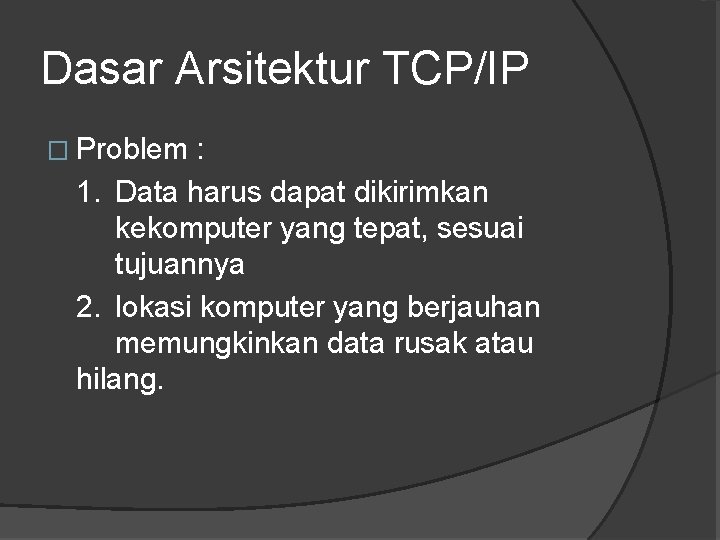 Dasar Arsitektur TCP/IP

Problem :

1. Data harus dapat dikirimkan kekomputer yang tepat, sesuai tujuannya
2. lokasi komputer yang berjauhan memungkinkan data rusak atau hilang.